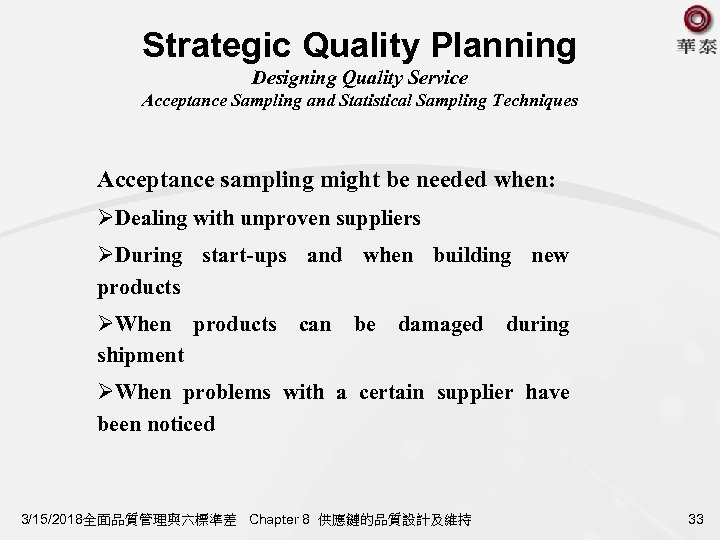 華泰

Strategic Quality Planning

Designing Quality Service

Acceptance Sampling and Statistical Sampling Techniques

Acceptance sampling might be needed when:

➢Dealing with unproven suppliers

➢During start-ups and when building new products

➢When products can be damaged during shipment

➢When problems with a certain supplier have been noticed

3/15/2018全面品質管理與六標準差 Chapter 8 供應鏈的品質設計及維持

33